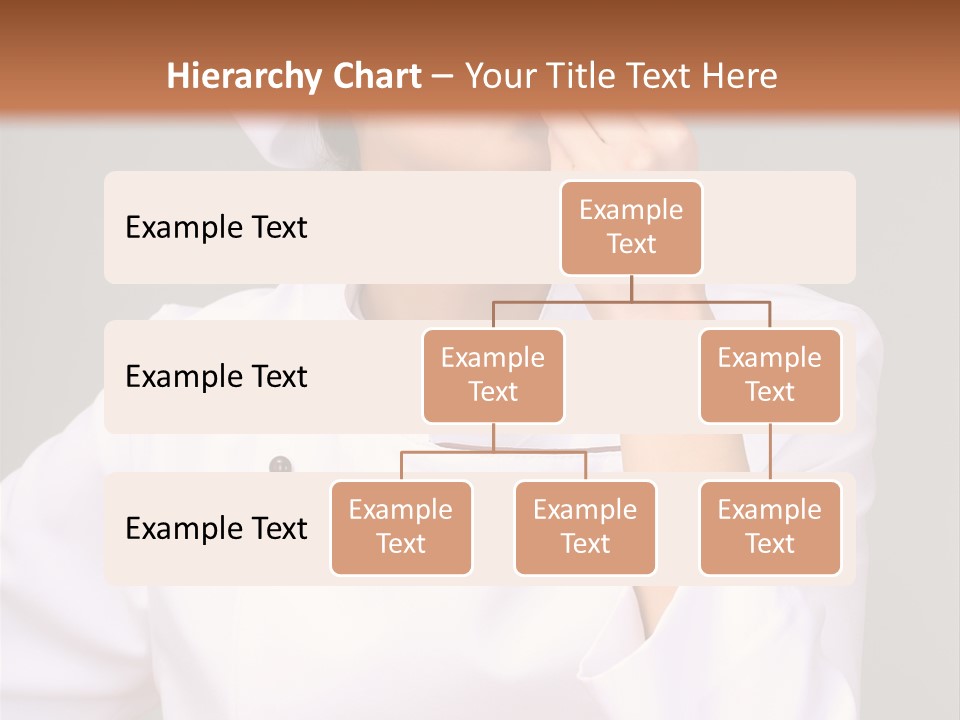 Hierarchy Chart – Your Title Text Here

Example Text

Example Text

Example Text

Example Text

Example Text

Example Text

Example Text

Example Text

Example Text